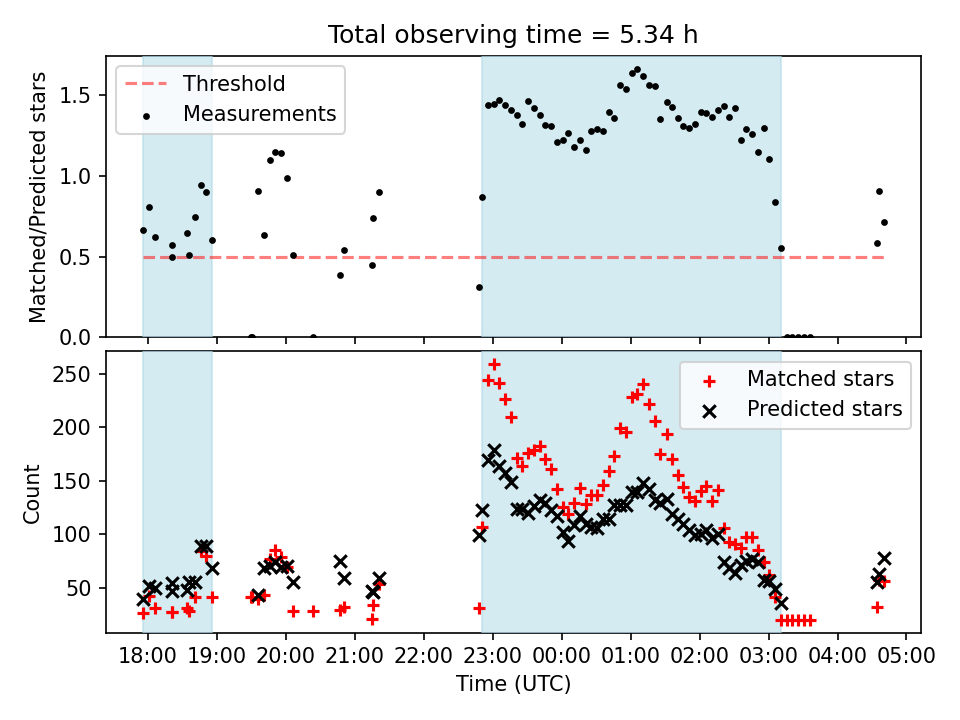 Total observing time = 5.34 h

Threshold
Measurements

Matched/Predicted stars

1.5
1.0
0.5
0.0

Matched stars
Predicted stars

Count

250
200
150
100
50

18:00 19:00 20:00 21:00 22:00 23:00 00:00 01:00 02:00 03:00 04:00 05:00

Time (UTC)